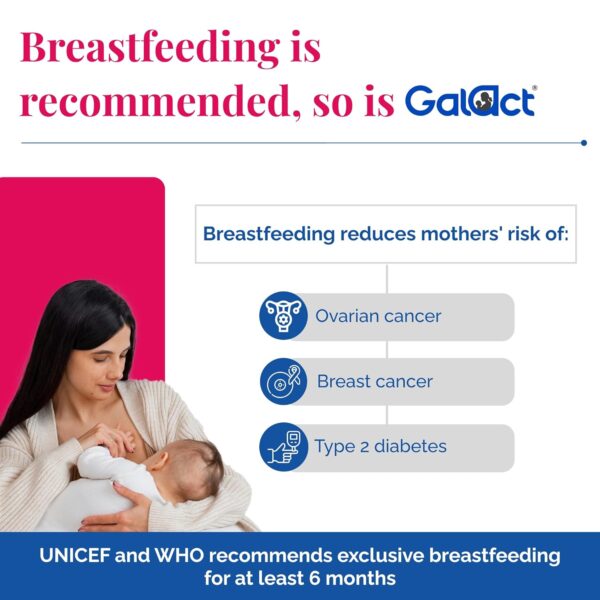 Breastfeeding is recommended, so is Galact®

Breastfeeding reduces mothers' risk of:

Ovarian cancer

Breast cancer

Type 2 diabetes

UNICEF and WHO recommends exclusive breastfeeding for at least 6 months